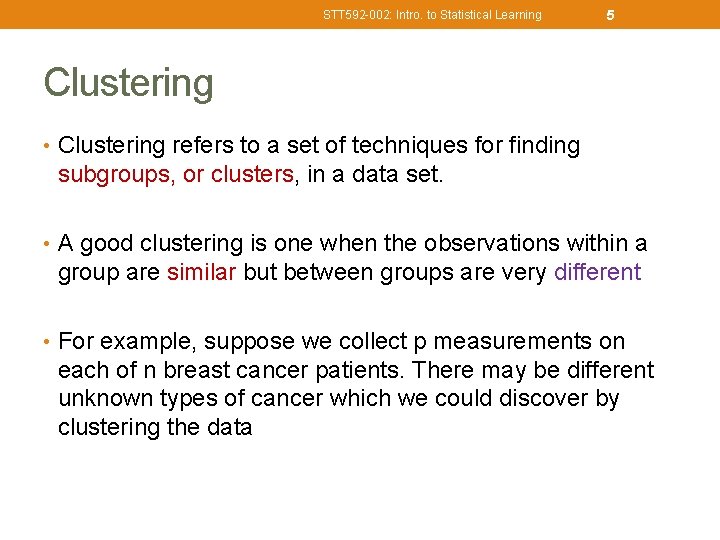 STT592-002: Intro. to Statistical Learning 5

Clustering

• Clustering refers to a set of techniques for finding subgroups, or clusters, in a data set.

• A good clustering is one when the observations within a group are similar but between groups are very different

• For example, suppose we collect p measurements on each of n breast cancer patients. There may be different unknown types of cancer which we could discover by clustering the data